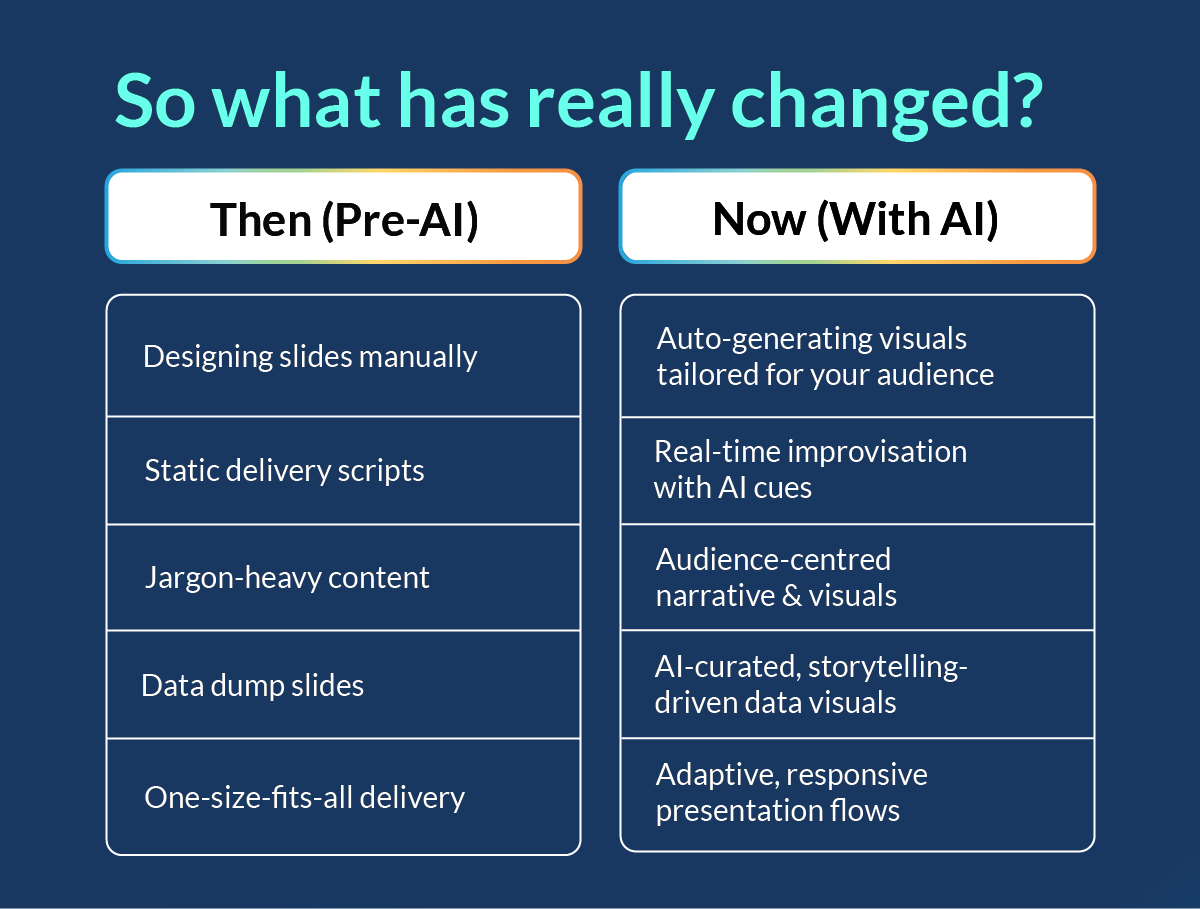 So what has really changed?

| Then (Pre-AI) | Now (With AI) |
|---|---|
| Designing slides manually | Auto-generating visuals tailored for your audience |
| Static delivery scripts | Real-time improvisation with AI cues |
| Jargon-heavy content | Audience-centred narrative & visuals |
| Data dump slides | AI-curated, storytelling-driven data visuals |
| One-size-fits-all delivery | Adaptive, responsive presentation flows |